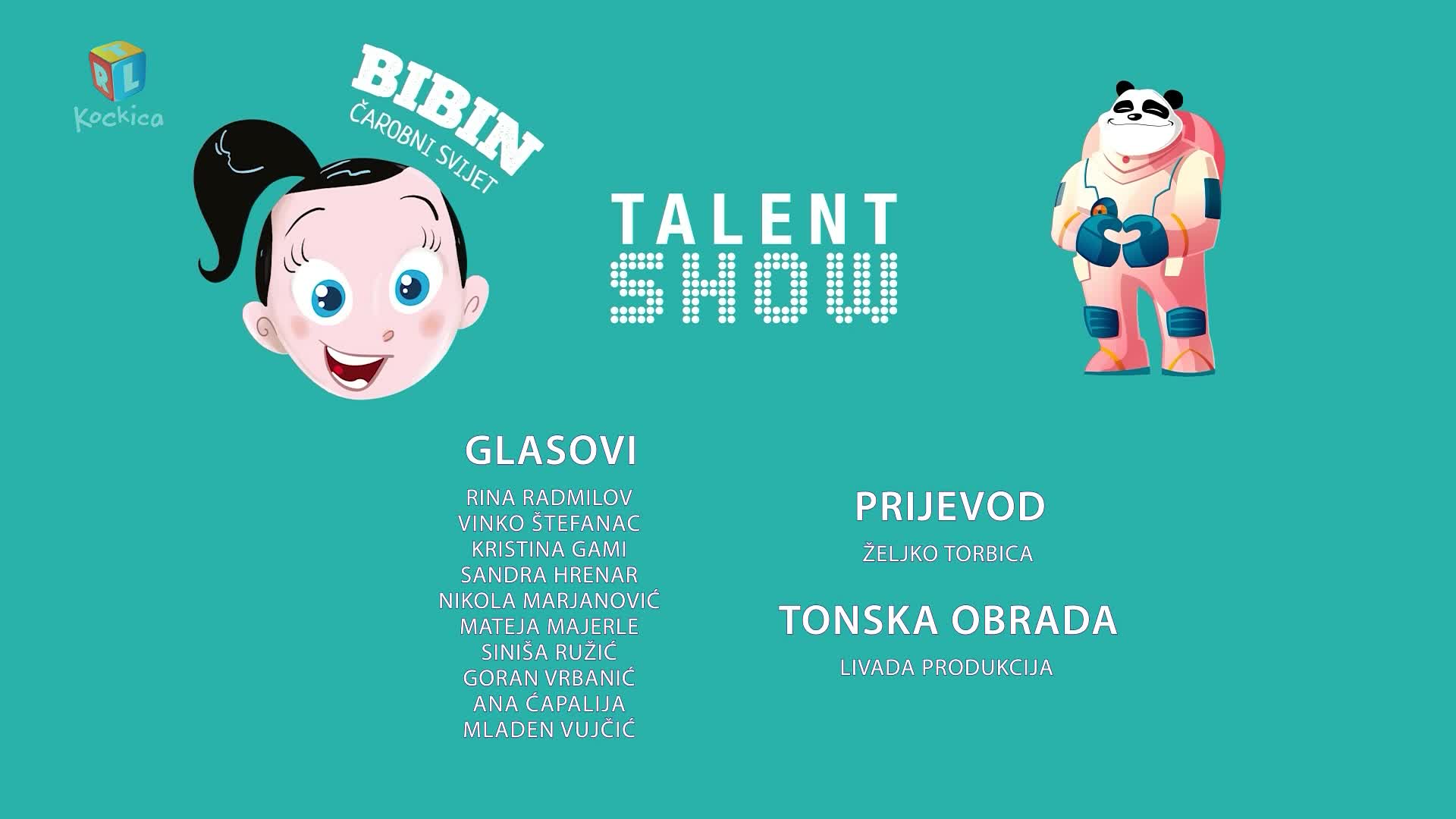 RTL Kockica

BIBIN ČAROBNI SVIJET

TALENT SHOW

GLASOVI

RINA RADMILOV
VINKO ŠTEFANAC
KRISTINA GAMI
SANDRA HRENAR
NIKOLA MARJANOVIĆ
MATEJA MAJERLE
SINIŠA RUŽIĆ
GORAN VRBANIĆ
ANA ĆAPALIJA
MLADEN VUJČIĆ

PRIJEVOD

ŽELJKO TORBICA

TONSKA OBRADA

LIVADA PRODUKCIJA